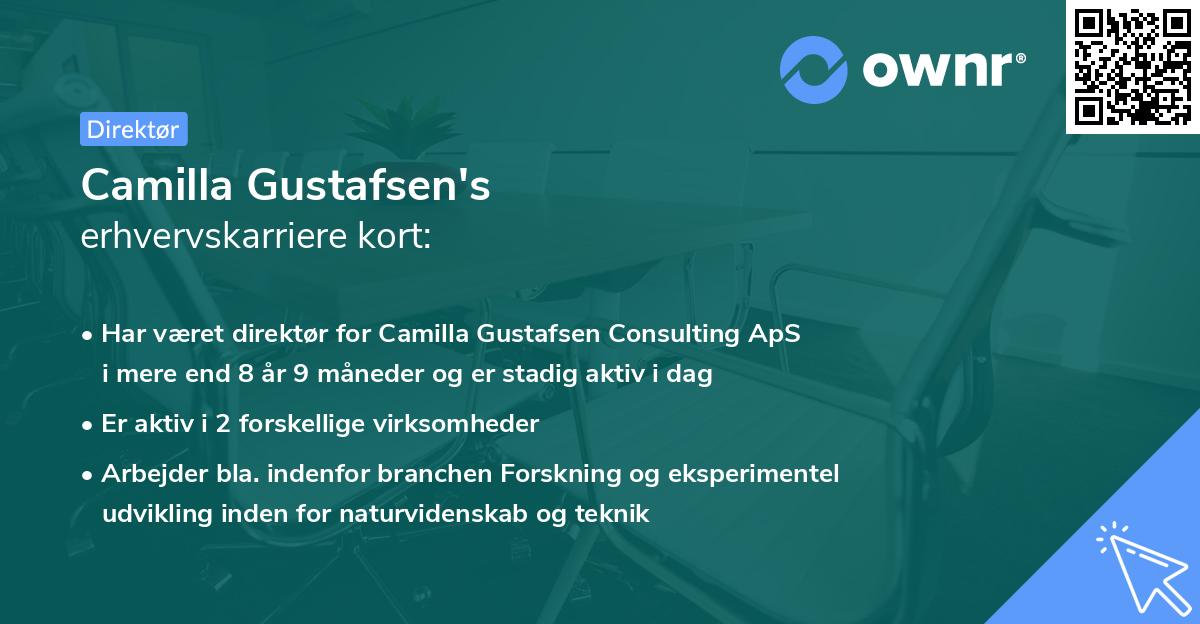 ownr®

Direktør

Camilla Gustafsen's
erhvervskarriere kort:

• Har været direktør for Camilla Gustafsen Consulting ApS i mere end 8 år 9 måneder og er stadig aktiv i dag

• Er aktiv i 2 forskellige virksomheder

• Arbejder bla. indenfor branchen Forskning og eksperimentel udvikling inden for naturvidenskab og teknik